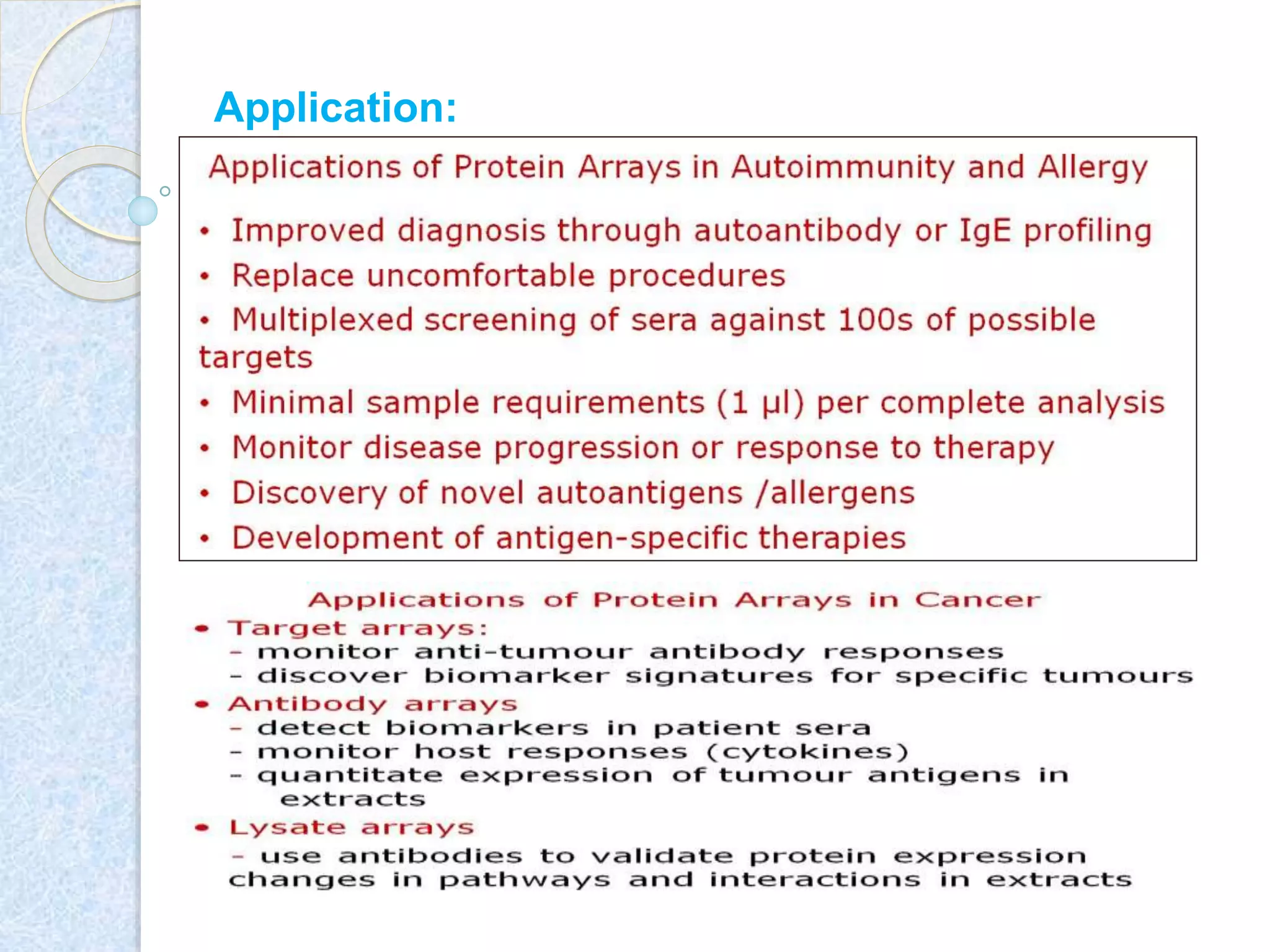 Application:

Applications of Protein Arrays in Autoimmunity and Allergy

• Improved diagnosis through autoantibody or IgE profiling
• Replace uncomfortable procedures
• Multiplexed screening of sera against 100s of possible targets
• Minimal sample requirements (1 μl) per complete analysis
• Monitor disease progression or response to therapy
• Discovery of novel autoantigens /allergens
• Development of antigen-specific therapies

Applications of Protein Arrays in Cancer
• Target arrays:
– monitor anti-tumour antibody responses
– discover biomarker signatures for specific tumours
• Antibody arrays
– detect biomarkers in patient sera
– monitor host responses (cytokines)
– quantitate expression of tumour antigens in extracts
• Lysate arrays
– use antibodies to validate protein expression changes in pathways and interactions in extracts